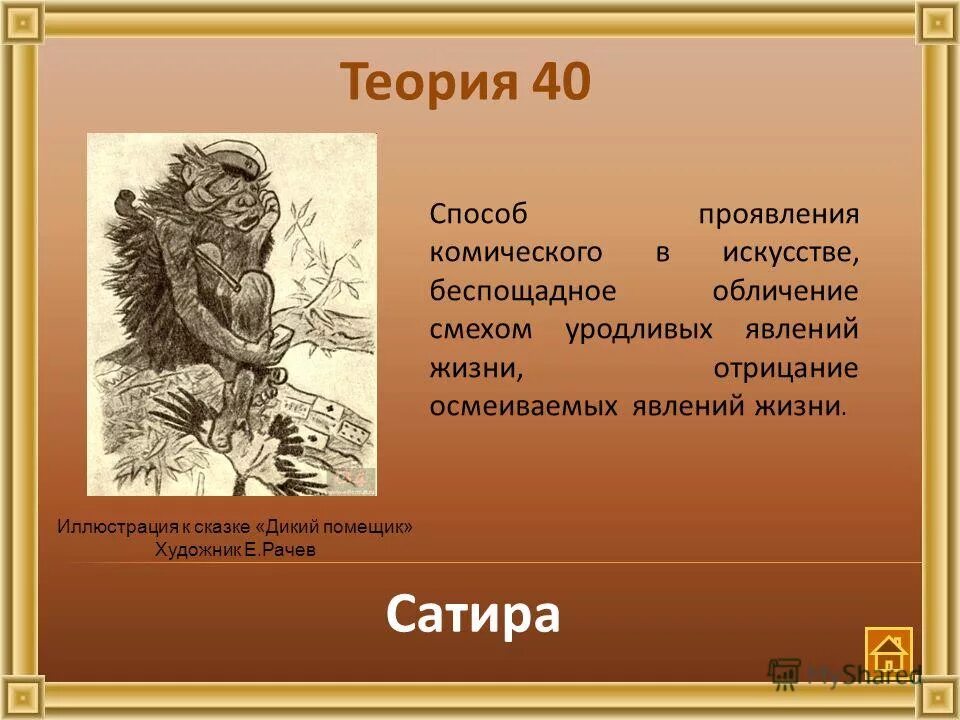 Теория 40

Способ проявления комического в искусстве, беспощадное обличение смехом уродливых явлений жизни, отрицание осмеиваемых явлений жизни.

Иллюстрация к сказке «Дикий помещик» Художник Е.Рачев

Сатира

MyShared